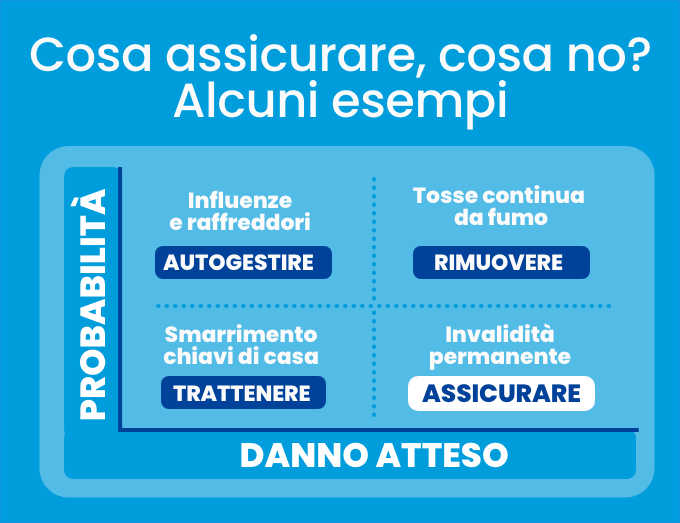 Cosa assicurare, cosa no?
Alcuni esempi

PROBABILITÀ

Influenze e raffreddori
AUTOGESTIRE

Tosse continua da fumo
RIMUOVERE

Smarrimento chiavi di casa
TRATTENERE

Invalidità permanente
ASSICURARE

DANNO ATTESO